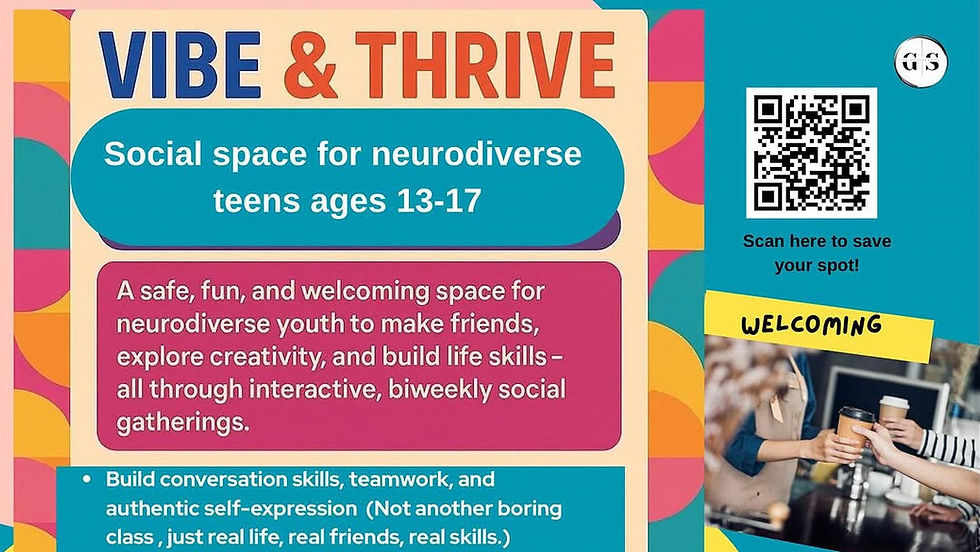 VIBE & THRIVE

Social space for neurodiverse teens ages 13-17

A safe, fun, and welcoming space for neurodiverse youth to make friends, explore creativity, and build life skills – all through interactive, biweekly social gatherings.

• Build conversation skills, teamwork, and authentic self-expression (Not another boring class , just real life, real friends, real skills.)

GS

Scan here to save your spot!

WELCOMING